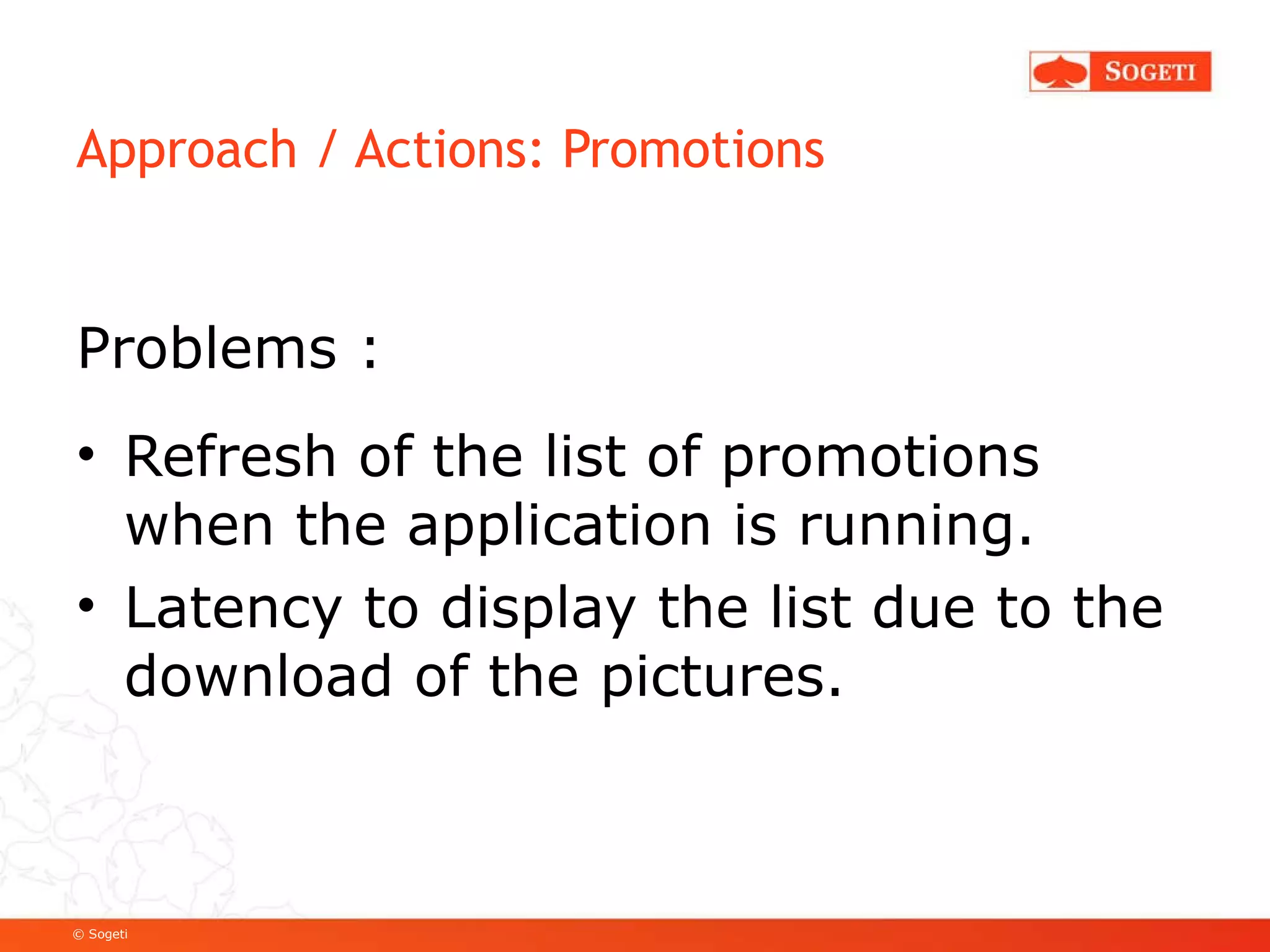 SOGETI

Approach / Actions: Promotions

Problems :

• Refresh of the list of promotions when the application is running.
• Latency to display the list due to the download of the pictures.

© Sogeti